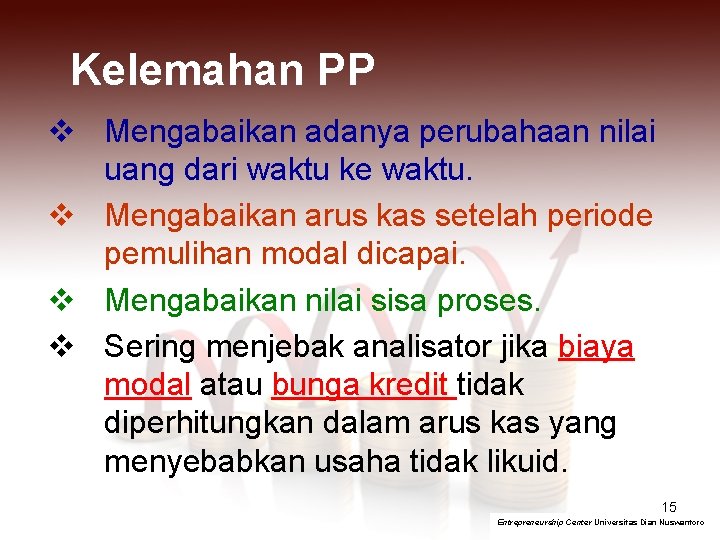 Kelemahan PP

❖ Mengabaikan adanya perubahaan nilai uang dari waktu ke waktu.

❖ Mengabaikan arus kas setelah periode pemulihan modal dicapai.

❖ Mengabaikan nilai sisa proses.

❖ Sering menjebak analisator jika biaya modal atau bunga kredit tidak diperhitungkan dalam arus kas yang menyebabkan usaha tidak likuid.

15

Entrepreneurship Center Universitas Dian Nuswantoro